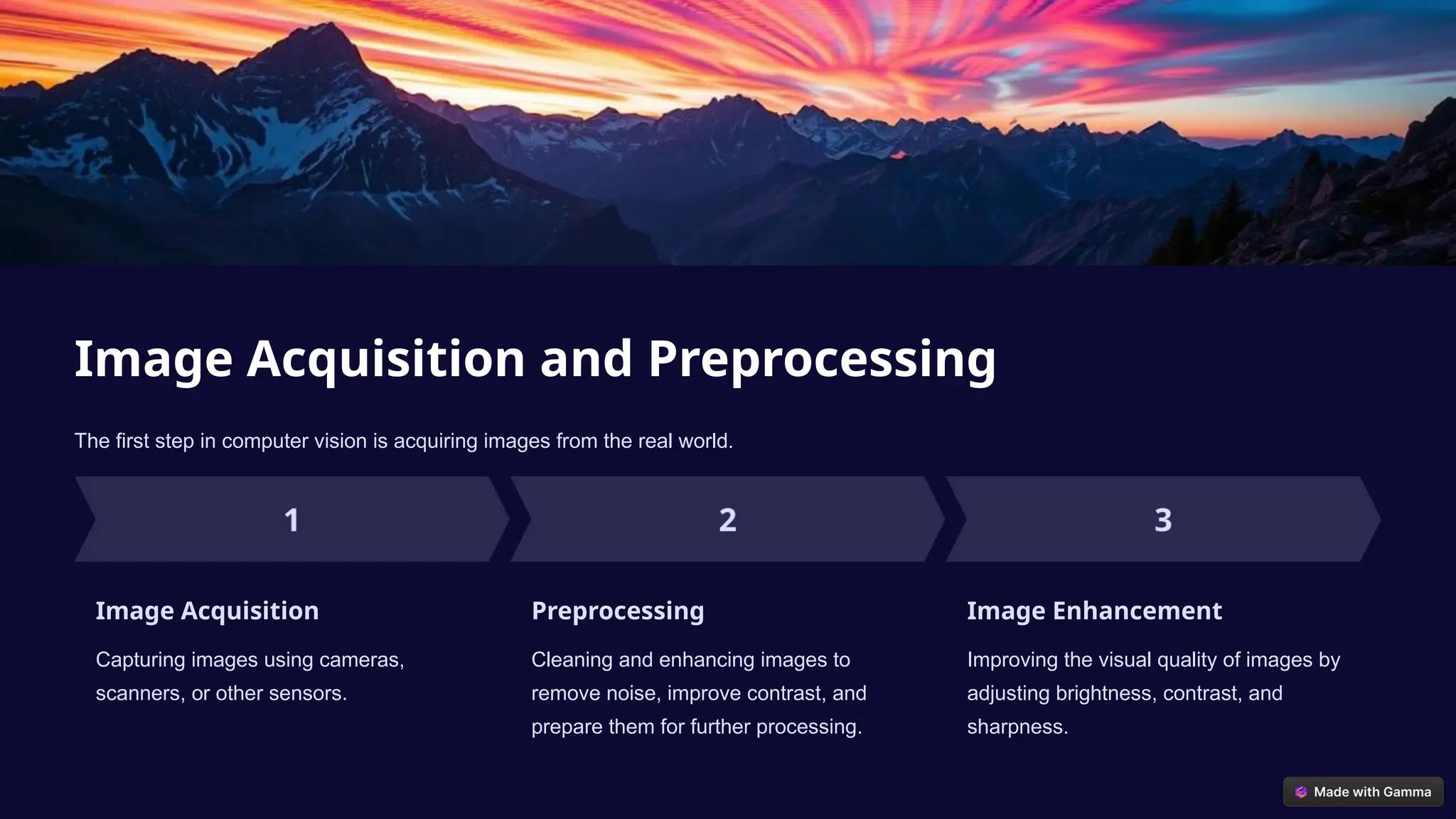 Image Acquisition and Preprocessing

The first step in computer vision is acquiring images from the real world.

1

Image Acquisition

Capturing images using cameras, scanners, or other sensors.

2

Preprocessing

Cleaning and enhancing images to remove noise, improve contrast, and prepare them for further processing.

3

Image Enhancement

Improving the visual quality of images by adjusting brightness, contrast, and sharpness.

Made with Gamma